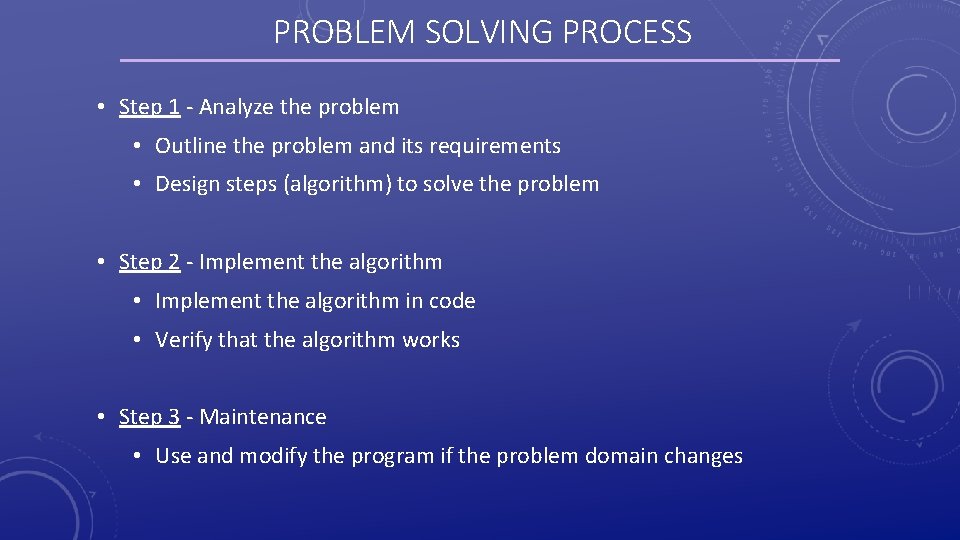 PROBLEM SOLVING PROCESS

• Step 1 - Analyze the problem

• Outline the problem and its requirements

• Design steps (algorithm) to solve the problem

• Step 2 - Implement the algorithm

• Implement the algorithm in code

• Verify that the algorithm works

• Step 3 - Maintenance

• Use and modify the program if the problem domain changes